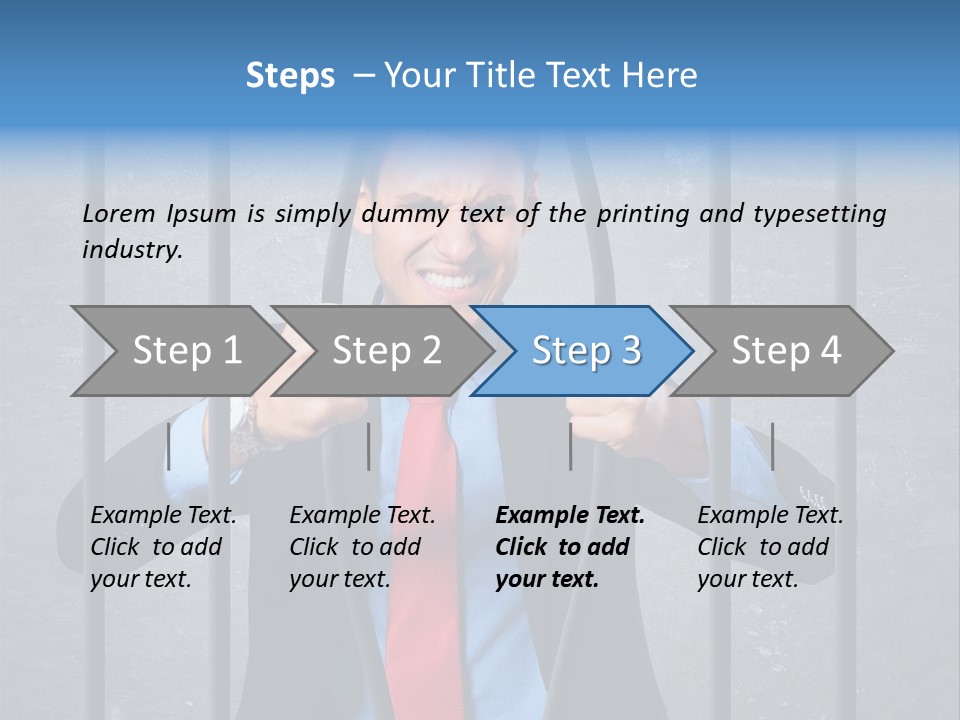 Steps – Your Title Text Here

Lorem Ipsum is simply dummy text of the printing and typesetting industry.

Step 1

Step 2

Step 3

Step 4

Example Text. Click to add your text.

Example Text. Click to add your text.

Example Text. Click to add your text.

Example Text. Click to add your text.